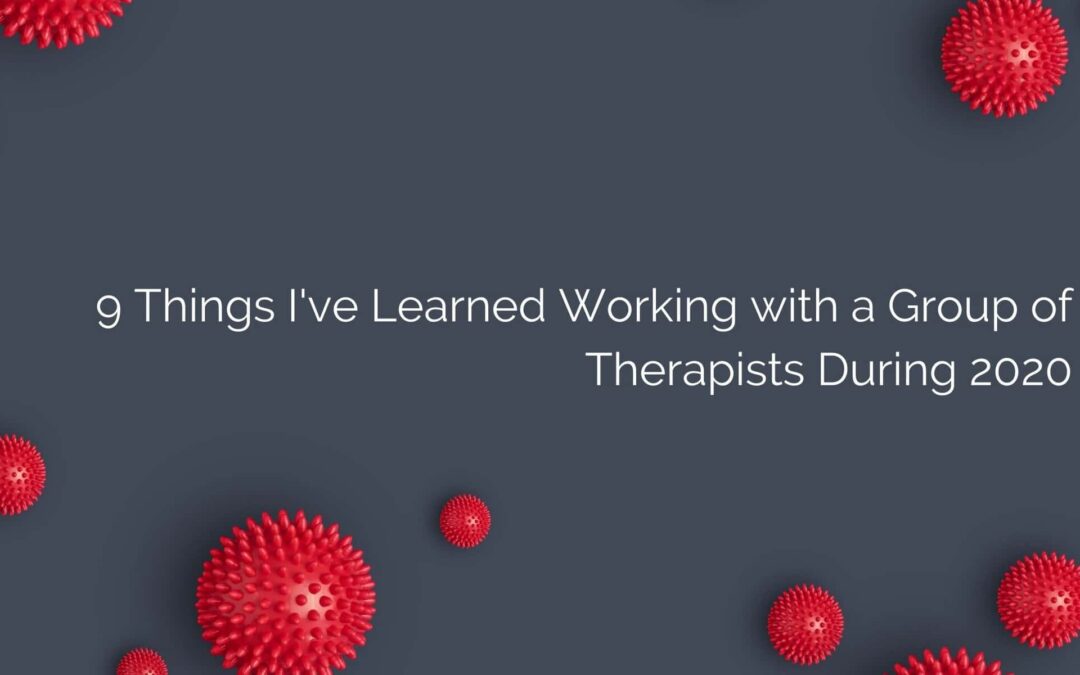 9 Things I've Learned Working with a Group of Therapists During 2020